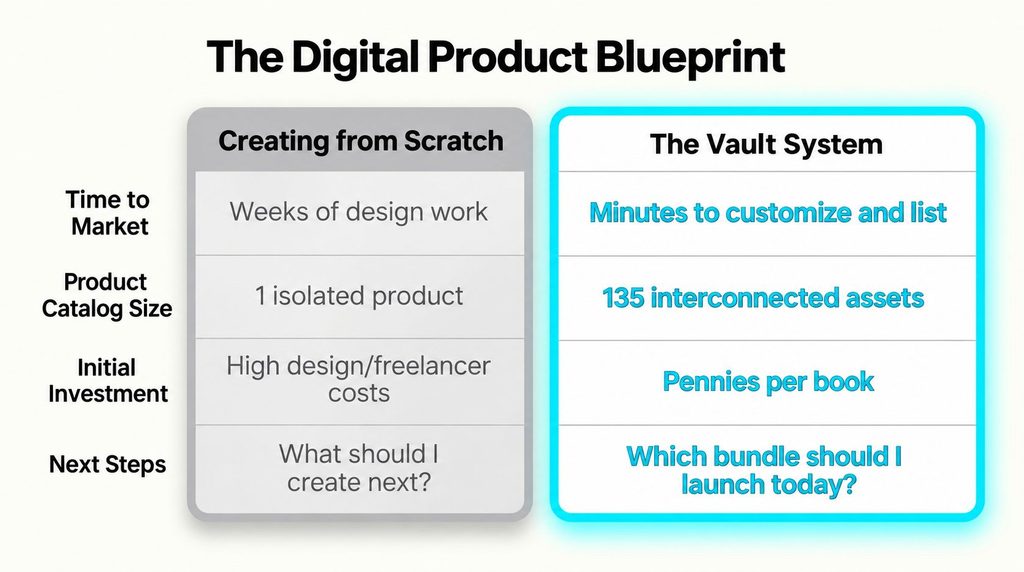 The Digital Product Blueprint

| | Creating from Scratch | The Vault System |
|---|---|---|
| Time to Market | Weeks of design work | Minutes to customize and list |
| Product Catalog Size | 1 isolated product | 135 interconnected assets |
| Initial Investment | High design/freelancer costs | Pennies per book |
| Next Steps | What should I create next? | Which bundle should I launch today? |